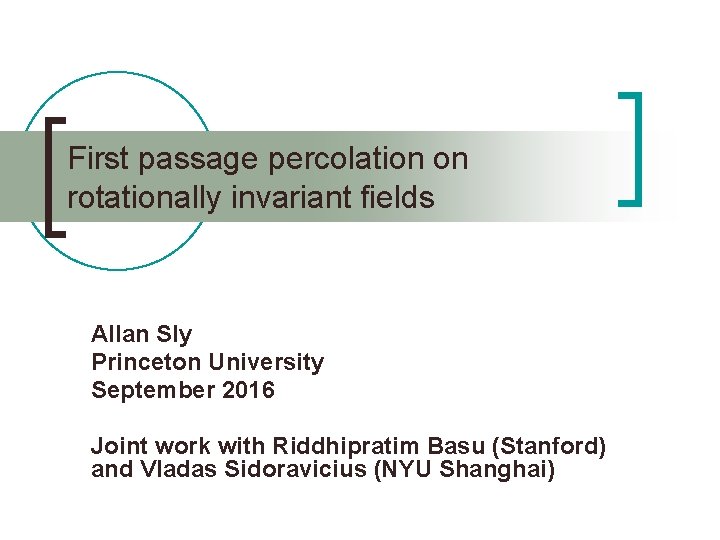 First passage percolation on rotationally invariant fields

Allan Sly
Princeton University
September 2016

Joint work with Riddhipratim Basu (Stanford) and Vladas Sidoravicius (NYU Shanghai)